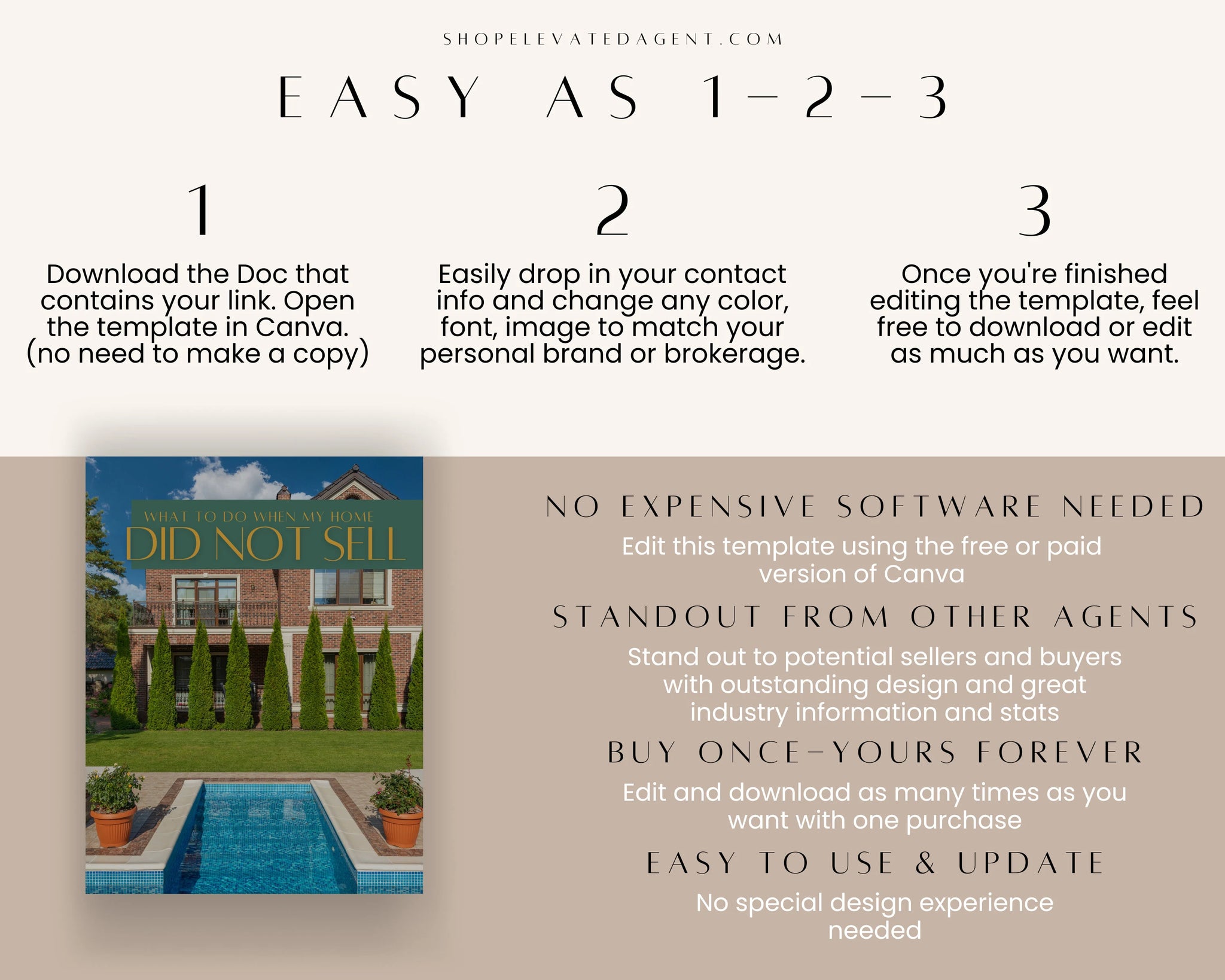 SHOPELEVATEDAGENT.COM

EASY AS 1-2-3

1

Download the Doc that contains your link. Open the template in Canva. (no need to make a copy)

2

Easily drop in your contact info and change any color, font, image to match your personal brand or brokerage.

3

Once you're finished editing the template, feel free to download or edit as much as you want.

WHAT TO DO WHEN MY HOME
DID NOT SELL

NO EXPENSIVE SOFTWARE NEEDED

Edit this template using the free or paid version of Canva

STANDOUT FROM OTHER AGENTS

Stand out to potential sellers and buyers with outstanding design and great industry information and stats

BUY ONCE-YOURS FOREVER

Edit and download as many times as you want with one purchase

EASY TO USE & UPDATE

No special design experience needed